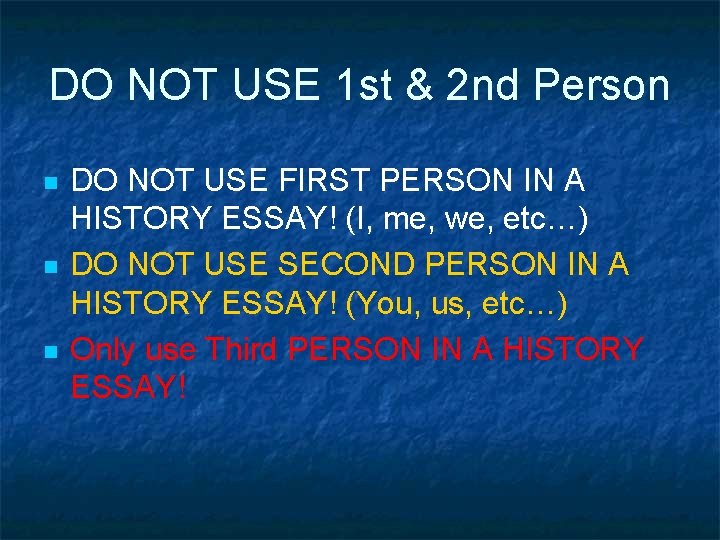 DO NOT USE 1st & 2nd Person

• DO NOT USE FIRST PERSON IN A HISTORY ESSAY! (I, me, we, etc…)
• DO NOT USE SECOND PERSON IN A HISTORY ESSAY! (You, us, etc…)
• Only use Third PERSON IN A HISTORY ESSAY!